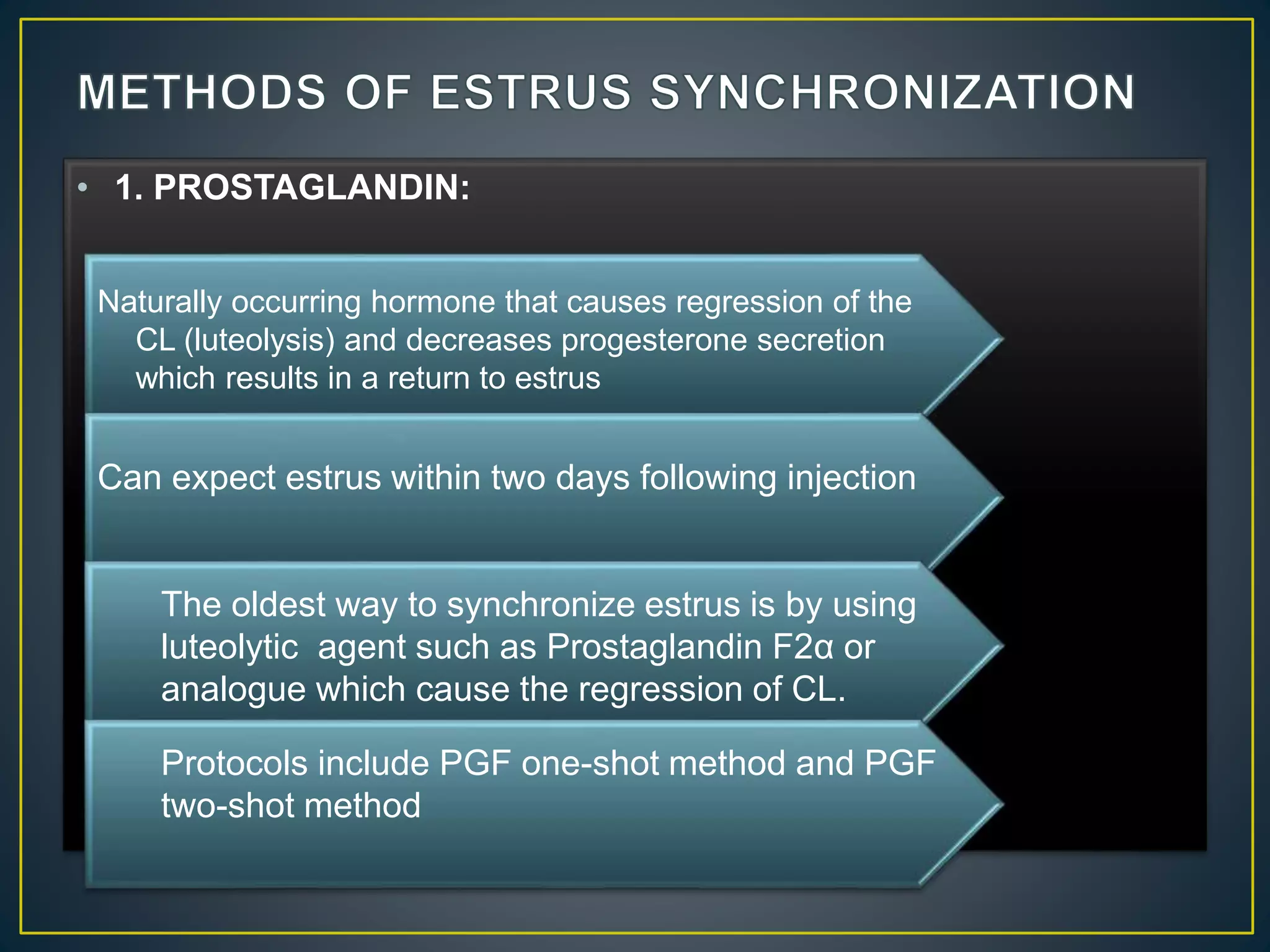 METHODS OF ESTRUS SYNCHRONIZATION

• 1. PROSTAGLANDIN:

Naturally occurring hormone that causes regression of the CL (luteolysis) and decreases progesterone secretion which results in a return to estrus

Can expect estrus within two days following injection

The oldest way to synchronize estrus is by using luteolytic agent such as Prostaglandin F2α or analogue which cause the regression of CL.

Protocols include PGF one-shot method and PGF two-shot method